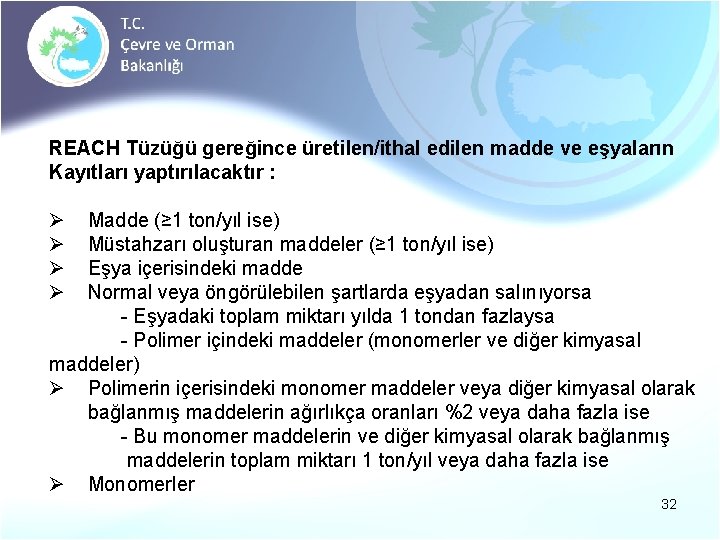 T.C.
Çevre ve Orman
Bakanlığı

REACH Tüzüğü gereğince üretilen/ithal edilen madde ve eşyaların Kayıtları yaptırılacaktır :

➢ Madde (≥1 ton/yıl ise)
➢ Müstahzarı oluşturan maddeler (≥1 ton/yıl ise)
➢ Eşya içerisindeki madde
➢ Normal veya öngörülebilen şartlarda eşyadan salınıyorsa
- Eşyadaki toplam miktarı yılda 1 tondan fazlaysa
- Polimer içindeki maddeler (monomerler ve diğer kimyasal maddeler)
➢ Polimerin içerisindeki monomer maddeler veya diğer kimyasal olarak bağlanmış maddelerin ağırlıkça oranları %2 veya daha fazla ise
- Bu monomer maddelerin ve diğer kimyasal olarak bağlanmış maddelerin toplam miktarı 1 ton/yıl veya daha fazla ise
➢ Monomerler

32